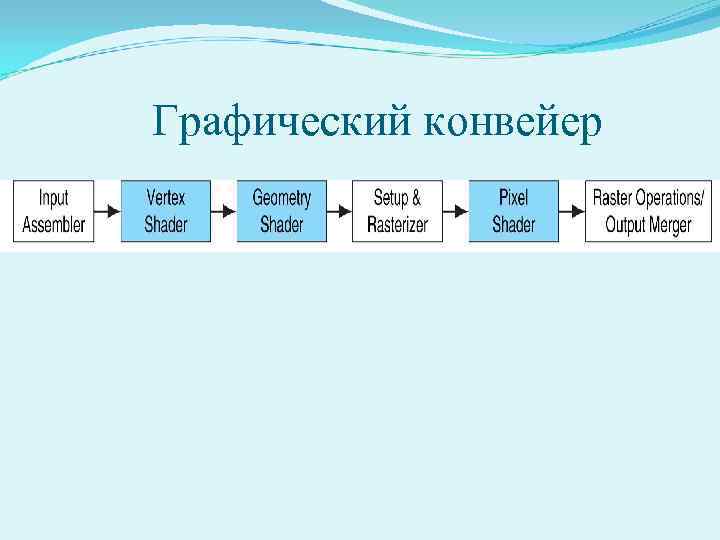 Графический конвейер

Input Assembler

Vertex Shader

Geometry Shader

Setup & Rasterizer

Pixel Shader

Raster Operations/ Output Merger